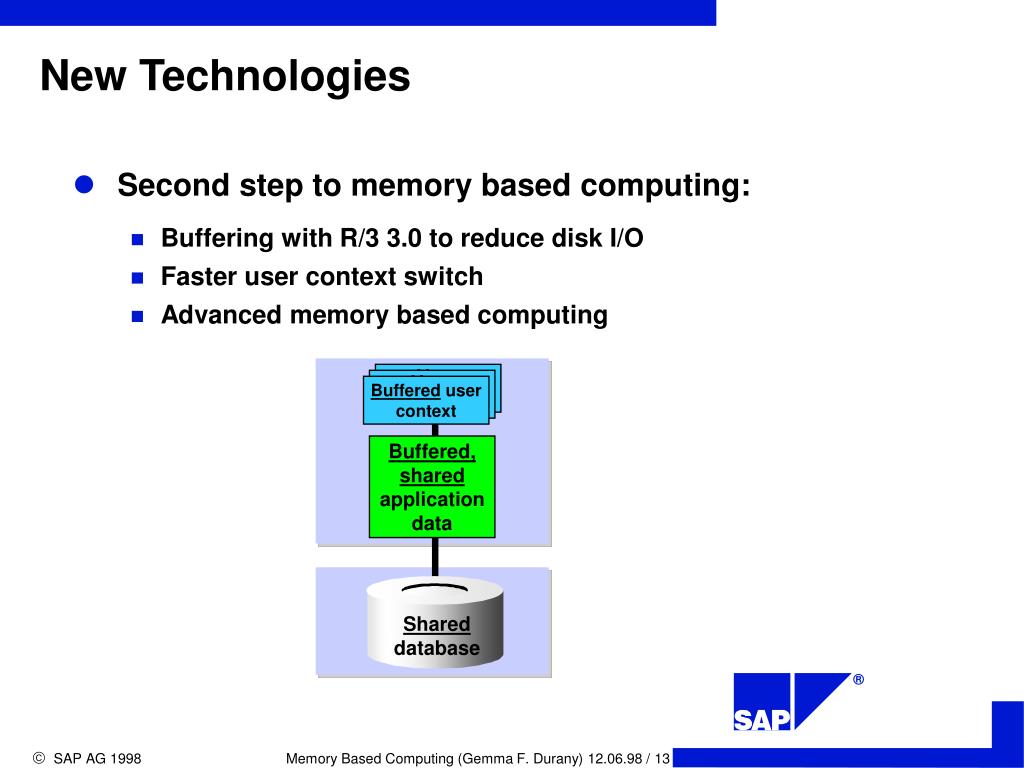 New Technologies

Second step to memory based computing:

Buffering with R/3 3.0 to reduce disk I/O

Faster user context switch

Advanced memory based computing

Buffered user context

Buffered, shared application data

Shared database

SAP ®

© SAP AG 1998

Memory Based Computing (Gemma F. Durany) 12.06.98 / 13